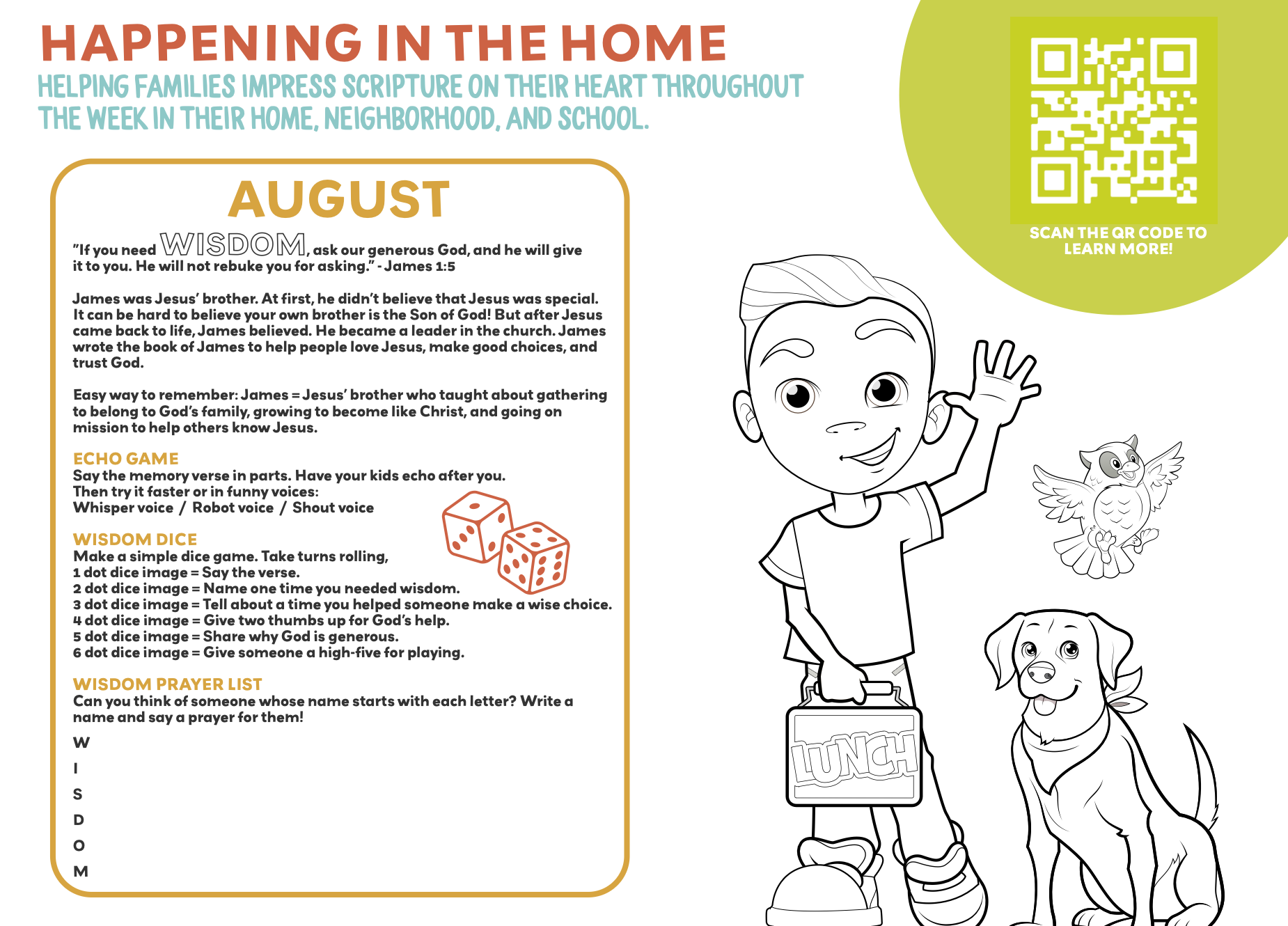 HAPPENING IN THE HOME
HELPING FAMILIES IMPRESS SCRIPTURE ON THEIR HEART THROUGHOUT THE WEEK IN THEIR HOME, NEIGHBORHOOD, AND SCHOOL.

SCAN THE QR CODE TO LEARN MORE!

AUGUST

"If you need WISDOM, ask our generous God, and he will give it to you. He will not rebuke you for asking." - James 1:5

James was Jesus' brother. At first, he didn't believe that Jesus was special. It can be hard to believe your own brother is the Son of God! But after Jesus came back to life, James believed. He became a leader in the church. James wrote the book of James to help people love Jesus, make good choices, and trust God.

Easy way to remember: James = Jesus' brother who taught about gathering to belong to God's family, growing to become like Christ, and going on mission to help others know Jesus.

ECHO GAME
Say the memory verse in parts. Have your kids echo after you.
Then try it faster or in funny voices:
Whisper voice / Robot voice / Shout voice

WISDOM DICE
Make a simple dice game. Take turns rolling,
1 dot dice image = Say the verse.
2 dot dice image = Name one time you needed wisdom.
3 dot dice image = Tell about a time you helped someone make a wise choice.
4 dot dice image = Give two thumbs up for God's help.
5 dot dice image = Share why God is generous.
6 dot dice image = Give someone a high-five for playing.

WISDOM PRAYER LIST
Can you think of someone whose name starts with each letter? Write a name and say a prayer for them!
W
I
S
D
O
M

LUNCH